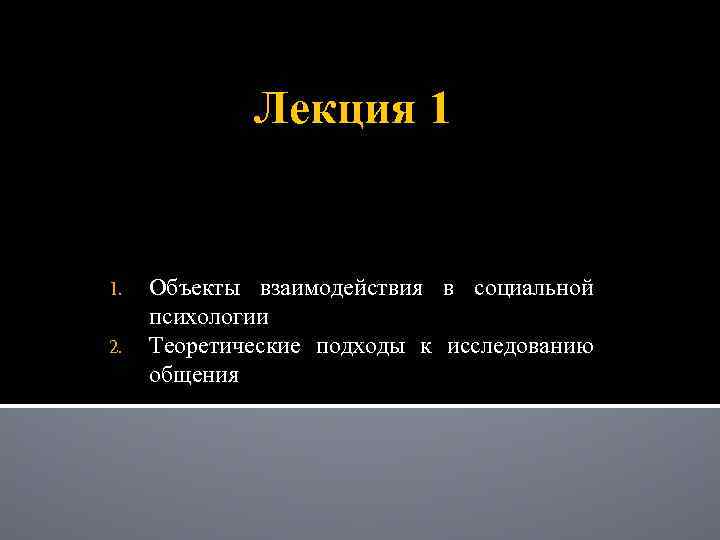 Лекция 1

1. Объекты взаимодействия в социальной психологии
2. Теоретические подходы к исследованию общения